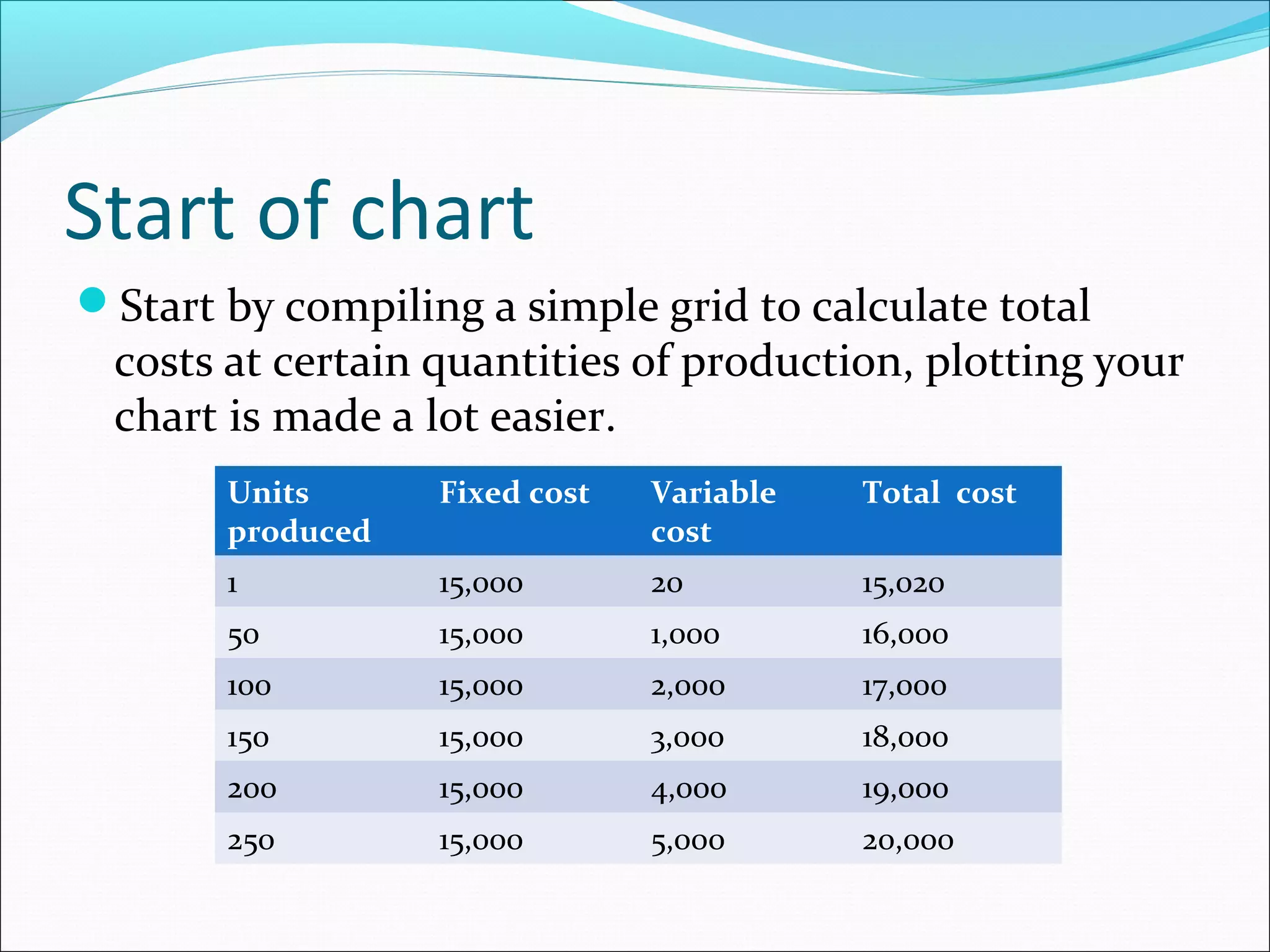 Start of chart

Start by compiling a simple grid to calculate total costs at certain quantities of production, plotting your chart is made a lot easier.

| Units produced | Fixed cost | Variable cost | Total cost |
|---|---|---|---|
| 1 | 15,000 | 20 | 15,020 |
| 50 | 15,000 | 1,000 | 16,000 |
| 100 | 15,000 | 2,000 | 17,000 |
| 150 | 15,000 | 3,000 | 18,000 |
| 200 | 15,000 | 4,000 | 19,000 |
| 250 | 15,000 | 5,000 | 20,000 |